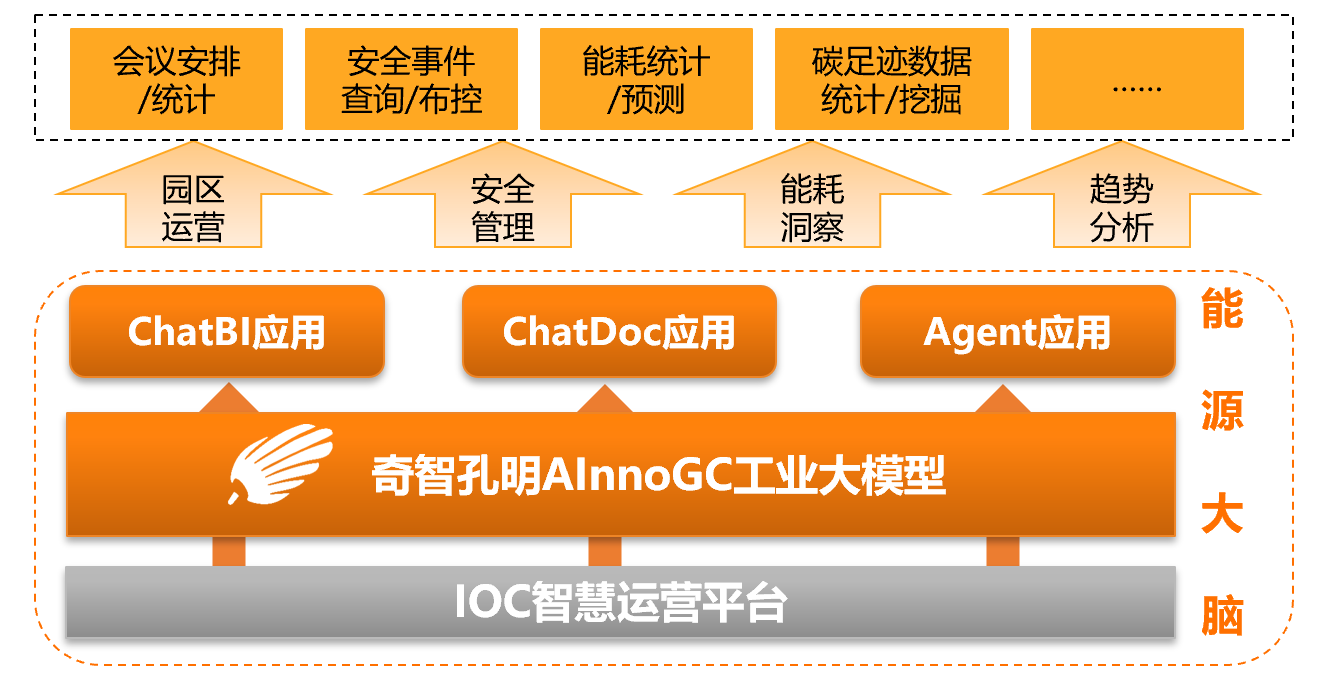 会议安排/统计

安全事件查询/布控

能耗统计/预测

碳足迹数据统计/挖掘

……

园区运营

安全管理

能耗洞察

趋势分析

ChatBI应用

ChatDoc应用

Agent应用

能源大脑

奇智孔明AInnoGC工业大模型

IOC智慧运营平台